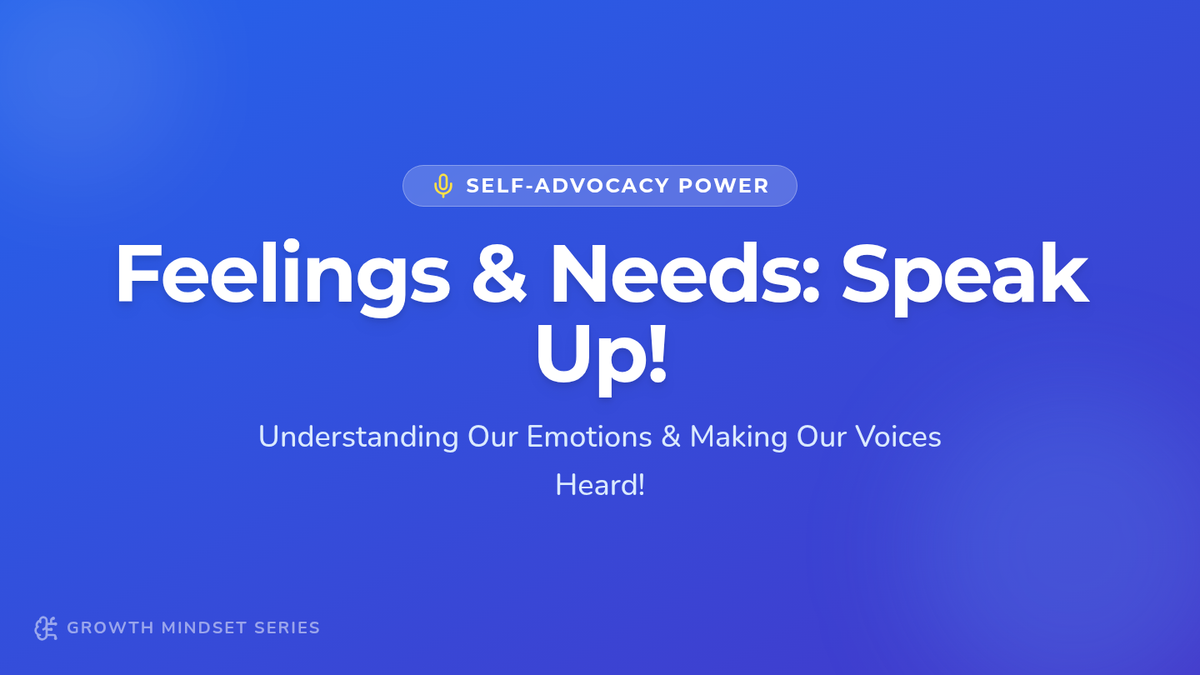 SELF-ADVOCACY POWER

Feelings & Needs: Speak Up!

Understanding Our Emotions & Making Our Voices Heard!

GROWTH MINDSET SERIES